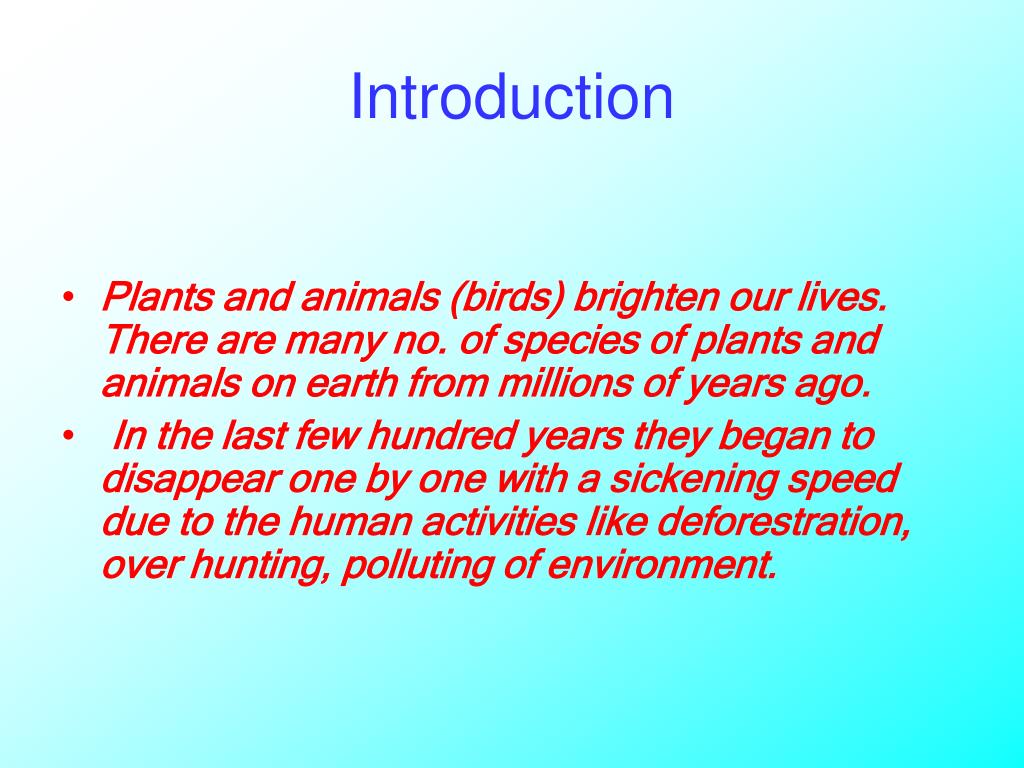 Introduction

• Plants and animals (birds) brighten our lives. There are many no. of species of plants and animals on earth from millions of years ago.

• In the last few hundred years they began to disappear one by one with a sickening speed due to the human activities like deforestration, over hunting, polluting of environment.